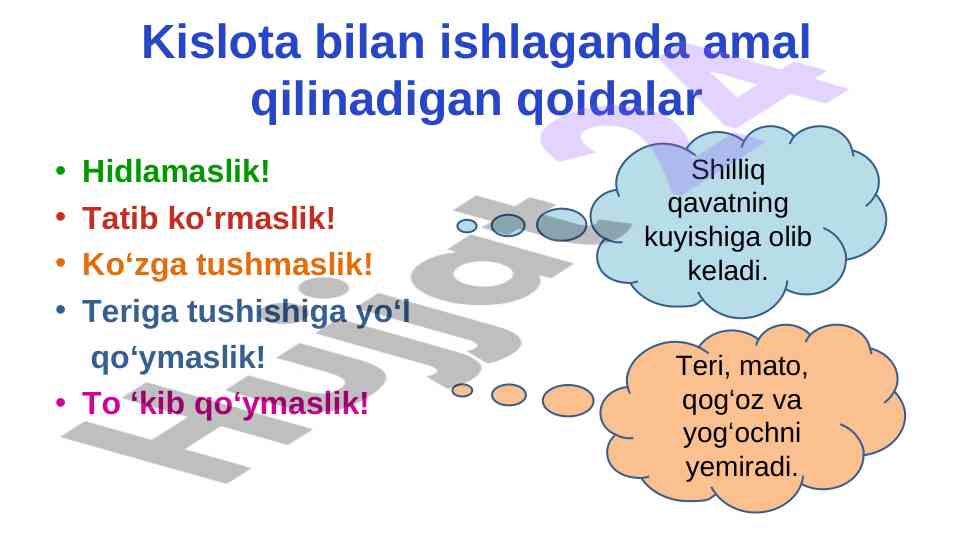 Kislota bilan ishlaganda amal qilinadigan qoidalar

• Hidlamaslik!
• Tatib ko‘rmaslik!
• Ko‘zga tushmaslik!
• Teriga tushishiga yo‘l qo‘ymaslik!
• To ‘kib qo‘ymaslik!

Shilliq qavatning kuyishiga olib keladi.

Teri, mato, qog‘oz va yog‘ochni yemiradi.

Hujjat 24